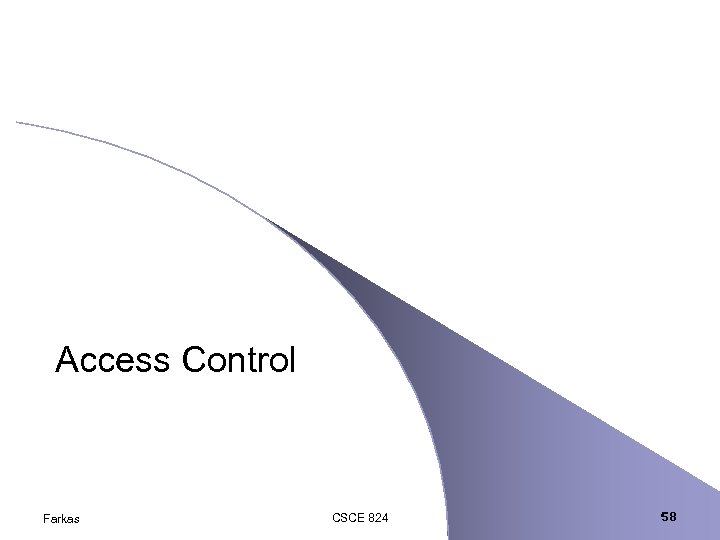 Access Control

Farkas

CSCE 824

58